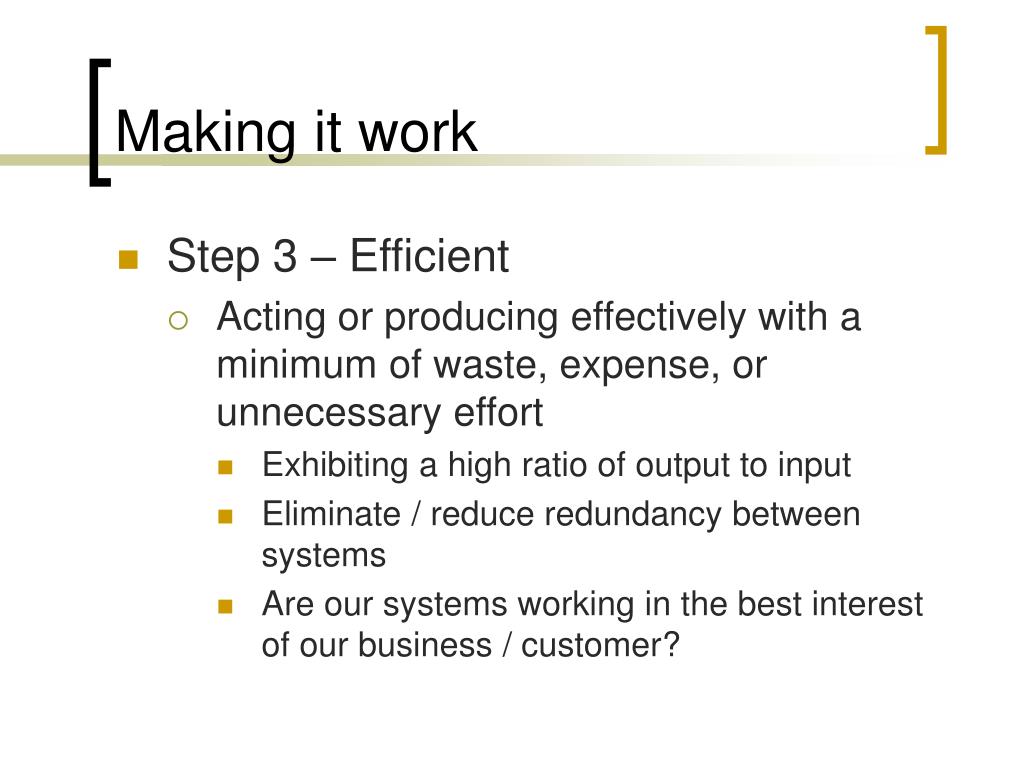 Making it work

Step 3 – Efficient

Acting or producing effectively with a minimum of waste, expense, or unnecessary effort

Exhibiting a high ratio of output to input

Eliminate / reduce redundancy between systems

Are our systems working in the best interest of our business / customer?